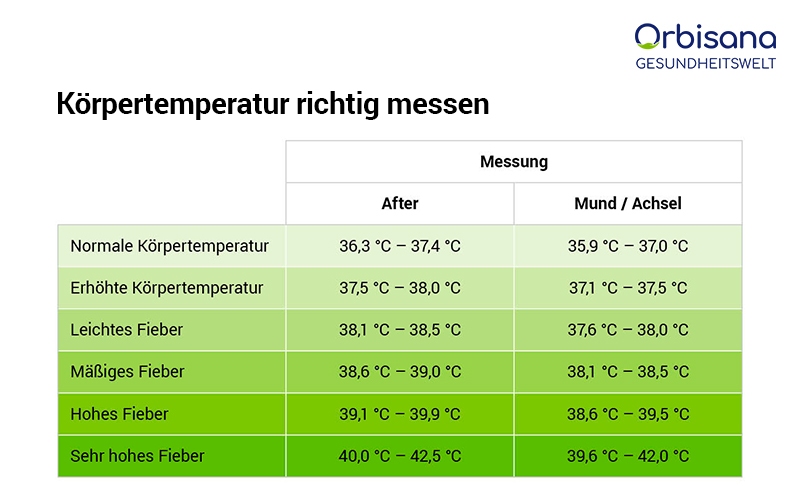 Orbisana
GESUNDHEITSWELT

Körpertemperatur richtig messen

| | Messung | |
|---|---|---|
| | After | Mund / Achsel |
| Normale Körpertemperatur | 36,3 °C – 37,4 °C | 35,9 °C – 37,0 °C |
| Erhöhte Körpertemperatur | 37,5 °C – 38,0 °C | 37,1 °C – 37,5 °C |
| Leichtes Fieber | 38,1 °C – 38,5 °C | 37,6 °C – 38,0 °C |
| Mäßiges Fieber | 38,6 °C – 39,0 °C | 38,1 °C – 38,5 °C |
| Hohes Fieber | 39,1 °C – 39,9 °C | 38,6 °C – 39,5 °C |
| Sehr hohes Fieber | 40,0 °C – 42,5 °C | 39,6 °C – 42,0 °C |